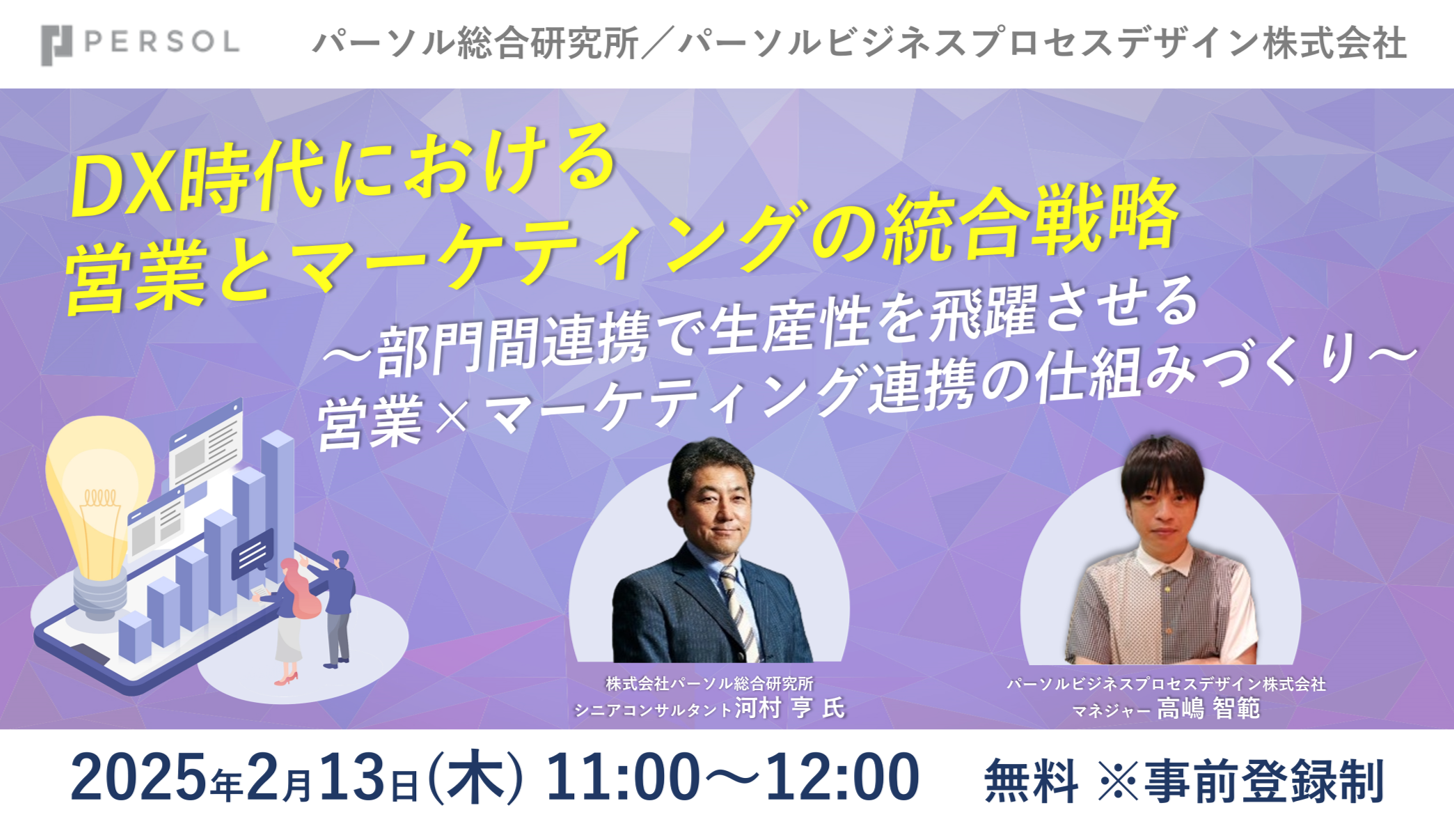 PERSOL パーソル総合研究所／パーソルビジネスプロセスデザイン株式会社

DX時代における
営業とマーケティングの統合戦略

～部門間連携で生産性を飛躍させる
営業×マーケティング連携の仕組みづくり～

株式会社パーソル総合研究所
シニアコンサルタント 河村 亨 氏

パーソルビジネスプロセスデザイン株式会社
マネジャー 高嶋 智範

2025年2月13日(木) 11:00～12:00 無料 ※事前登録制